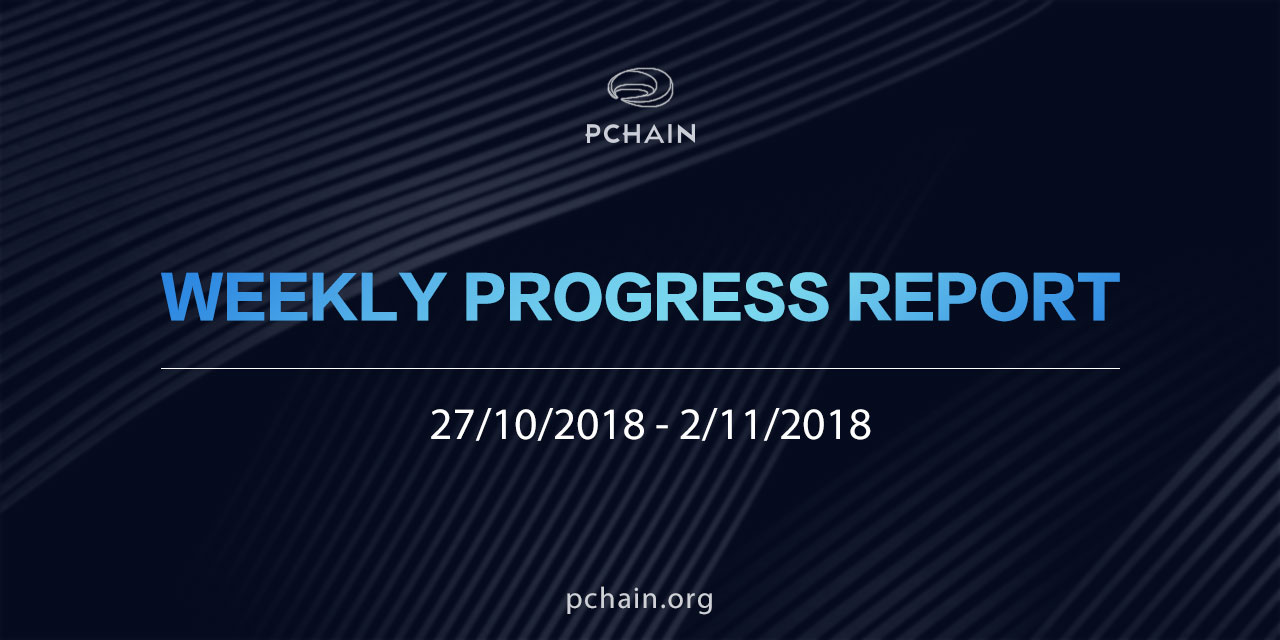 PCHAIN

WEEKLY PROGRESS REPORT

27/10/2018 - 2/11/2018

pchain.org